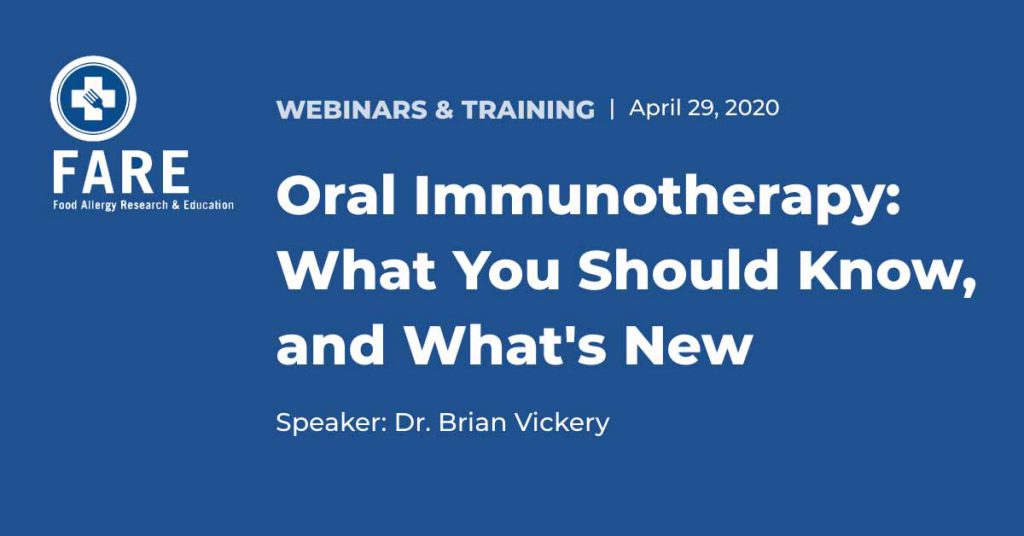 FARE
Food Allergy Research & Education

WEBINARS & TRAINING | April 29, 2020

Oral Immunotherapy: What You Should Know, and What's New

Speaker: Dr. Brian Vickery